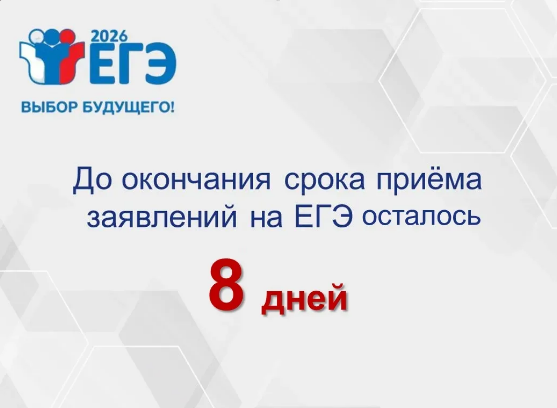 2026
ЕГЭ
ВЫБОР БУДУЩЕГО!

До окончания срока приёма заявлений на ЕГЭ осталось

8 дней